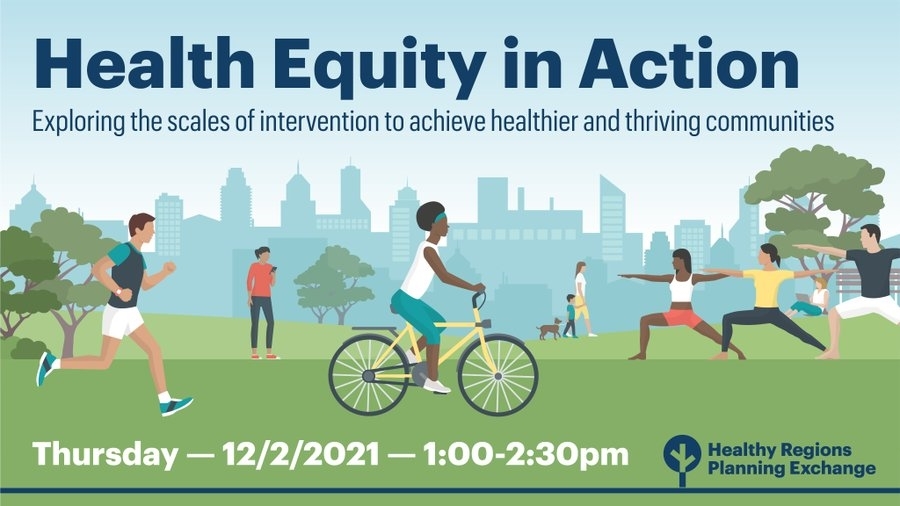 Health Equity in Action

Exploring the scales of intervention to achieve healthier and thriving communities

Thursday — 12/2/2021 — 1:00-2:30pm

Healthy Regions Planning Exchange